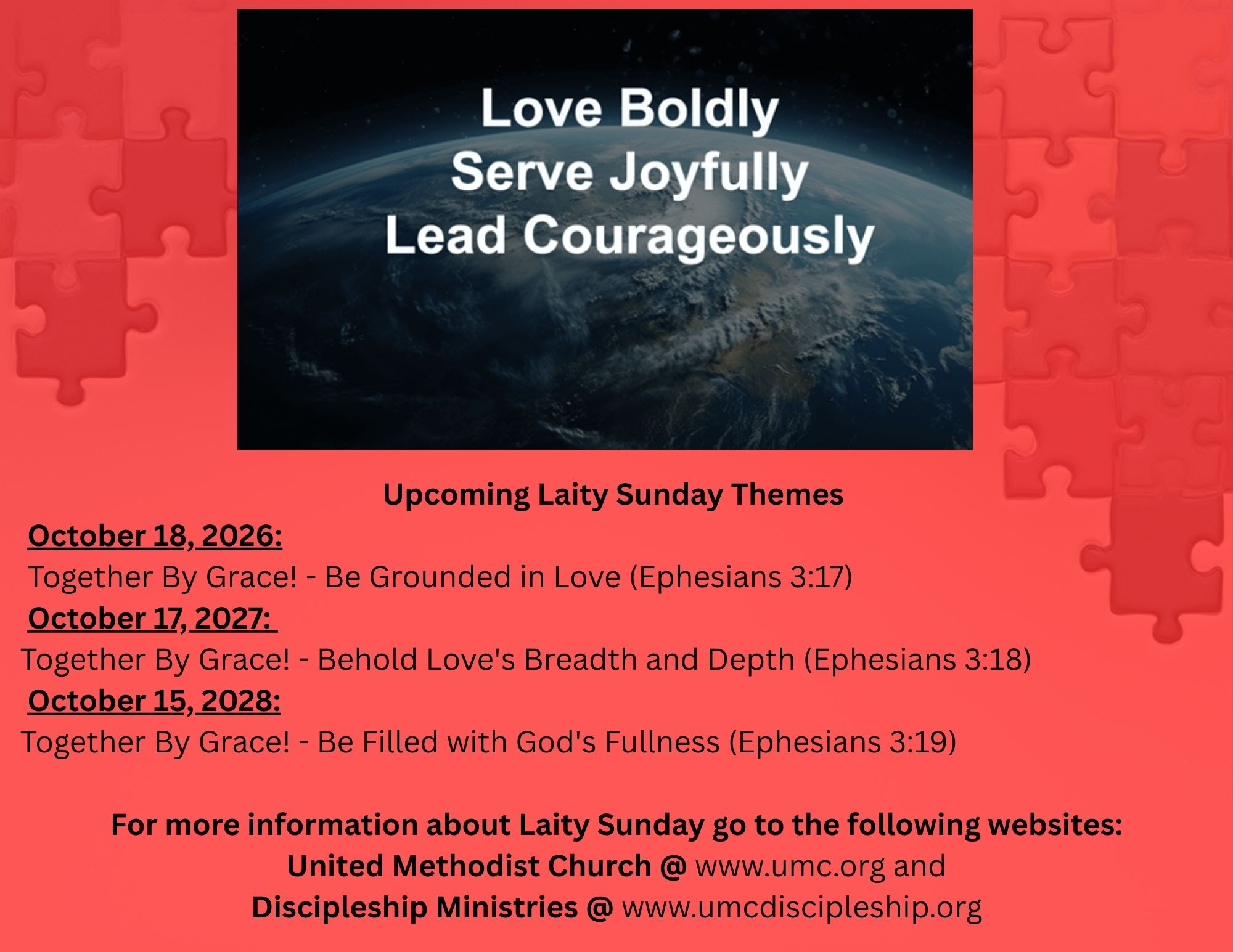 Love Boldly
Serve Joyfully
Lead Courageously

Upcoming Laity Sunday Themes

October 18, 2026:
Together By Grace! - Be Grounded in Love (Ephesians 3:17)
October 17, 2027:
Together By Grace! - Behold Love's Breadth and Depth (Ephesians 3:18)
October 15, 2028:
Together By Grace! - Be Filled with God's Fullness (Ephesians 3:19)

For more information about Laity Sunday go to the following websites:
United Methodist Church @ www.umc.org and
Discipleship Ministries @ www.umcdiscipleship.org